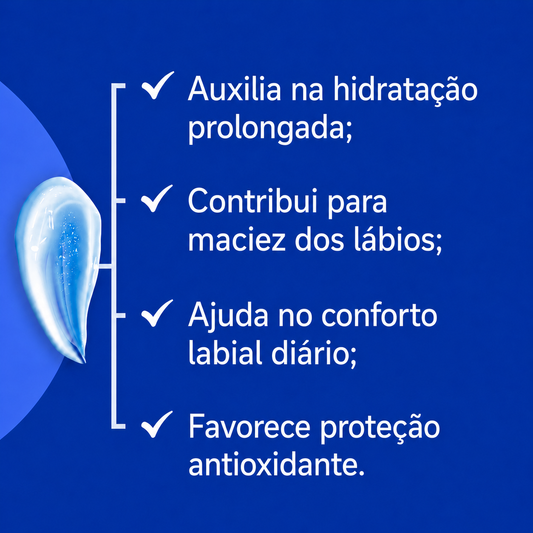 ✓ Auxilia na hidratação prolongada;

✓ Contribui para maciez dos lábios;

✓ Ajuda no conforto labial diário;

✓ Favorece proteção antioxidante.